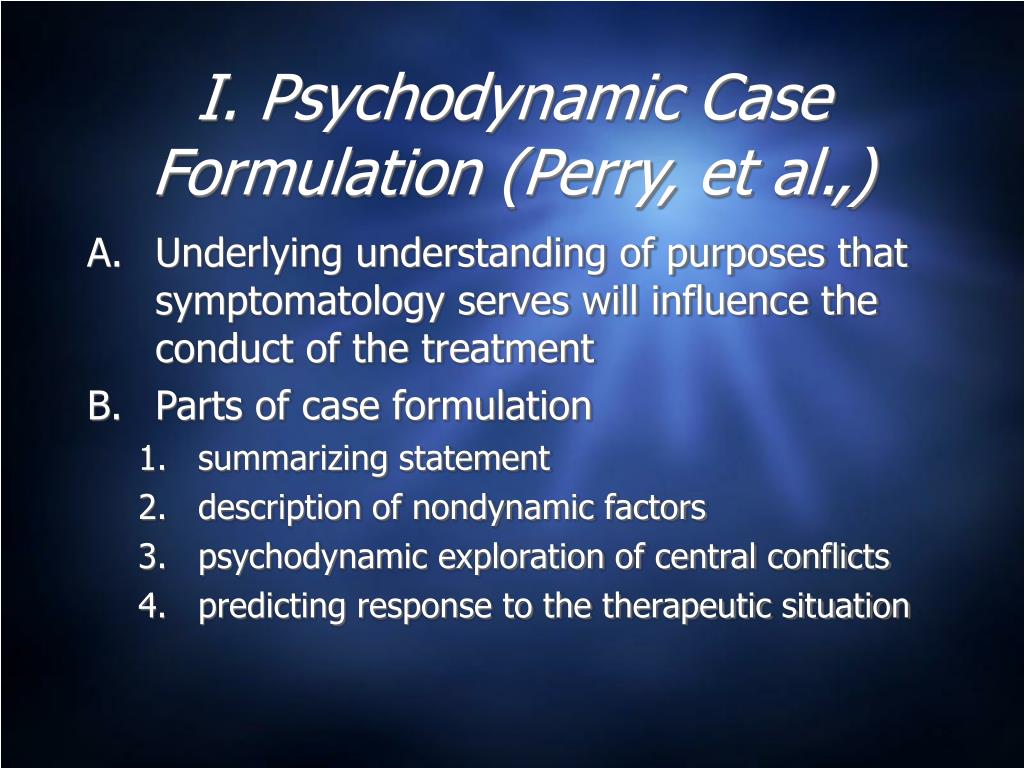 I. Psychodynamic Case Formulation (Perry, et al.,)

A. Underlying understanding of purposes that symptomatology serves will influence the conduct of the treatment
B. Parts of case formulation
1. summarizing statement
2. description of nondynamic factors
3. psychodynamic exploration of central conflicts
4. predicting response to the therapeutic situation